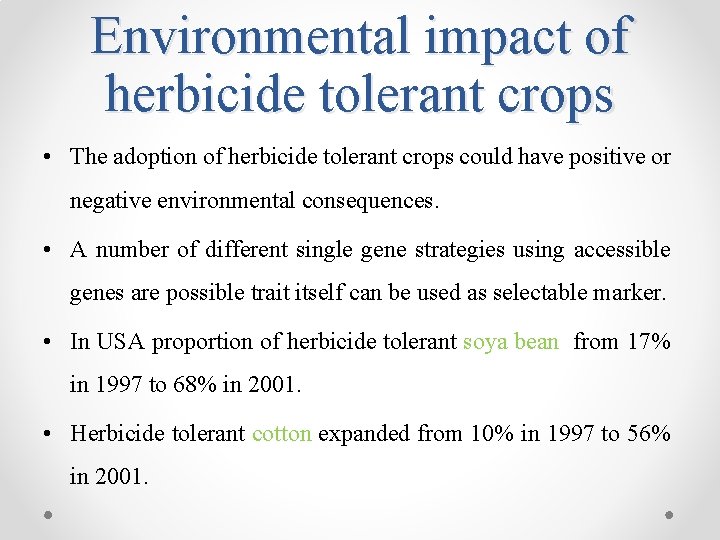 Environmental impact of herbicide tolerant crops

• The adoption of herbicide tolerant crops could have positive or negative environmental consequences.

• A number of different single gene strategies using accessible genes are possible trait itself can be used as selectable marker.

• In USA proportion of herbicide tolerant soya bean from 17% in 1997 to 68% in 2001.

• Herbicide tolerant cotton expanded from 10% in 1997 to 56% in 2001.